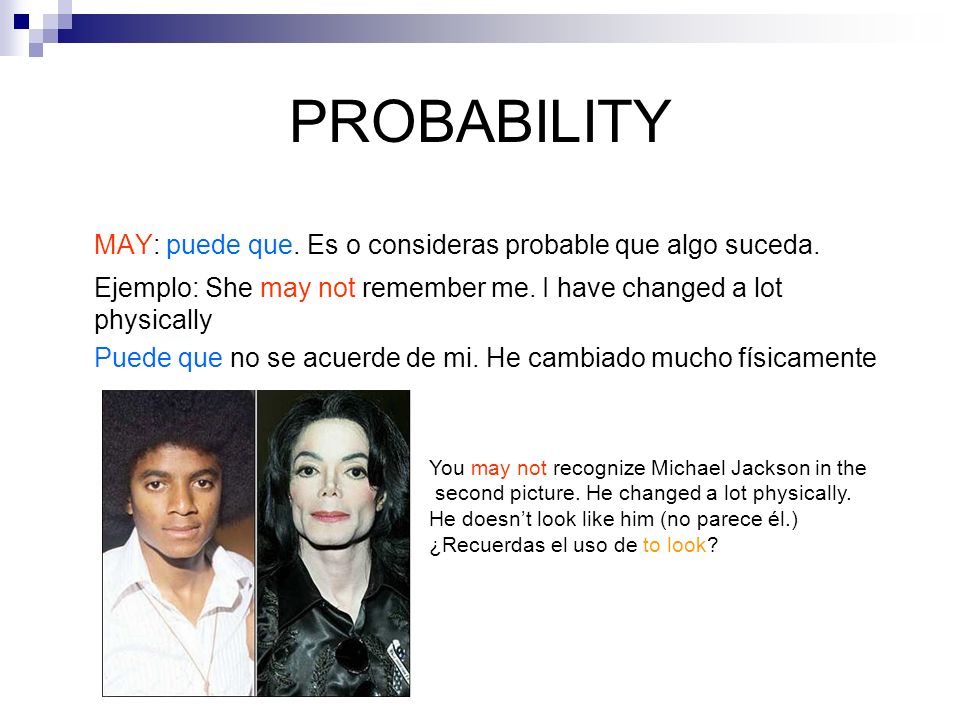 PROBABILITY

MAY: puede que. Es o consideras probable que algo suceda.

Ejemplo: She may not remember me. I have changed a lot physically

Puede que no se acuerde de mi. He cambiado mucho físicamente

You may not recognize Michael Jackson in the second picture. He changed a lot physically. He doesn't look like him (no parece él.) ¿Recuerdas el uso de to look?